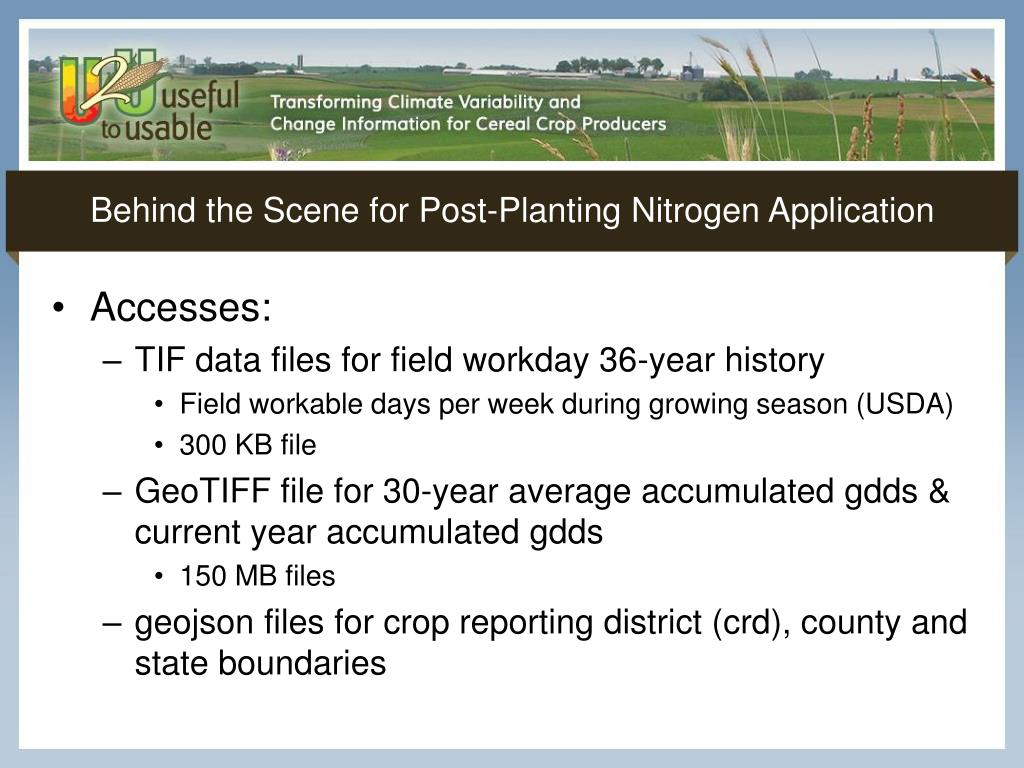 U2U useful to usable

Transforming Climate Variability and Change Information for Cereal Crop Producers

Behind the Scene for Post-Planting Nitrogen Application

• Accesses:
– TIF data files for field workday 36-year history
• Field workable days per week during growing season (USDA)
• 300 KB file
– GeoTIFF file for 30-year average accumulated gdds & current year accumulated gdds
• 150 MB files
– geojson files for crop reporting district (crd), county and state boundaries